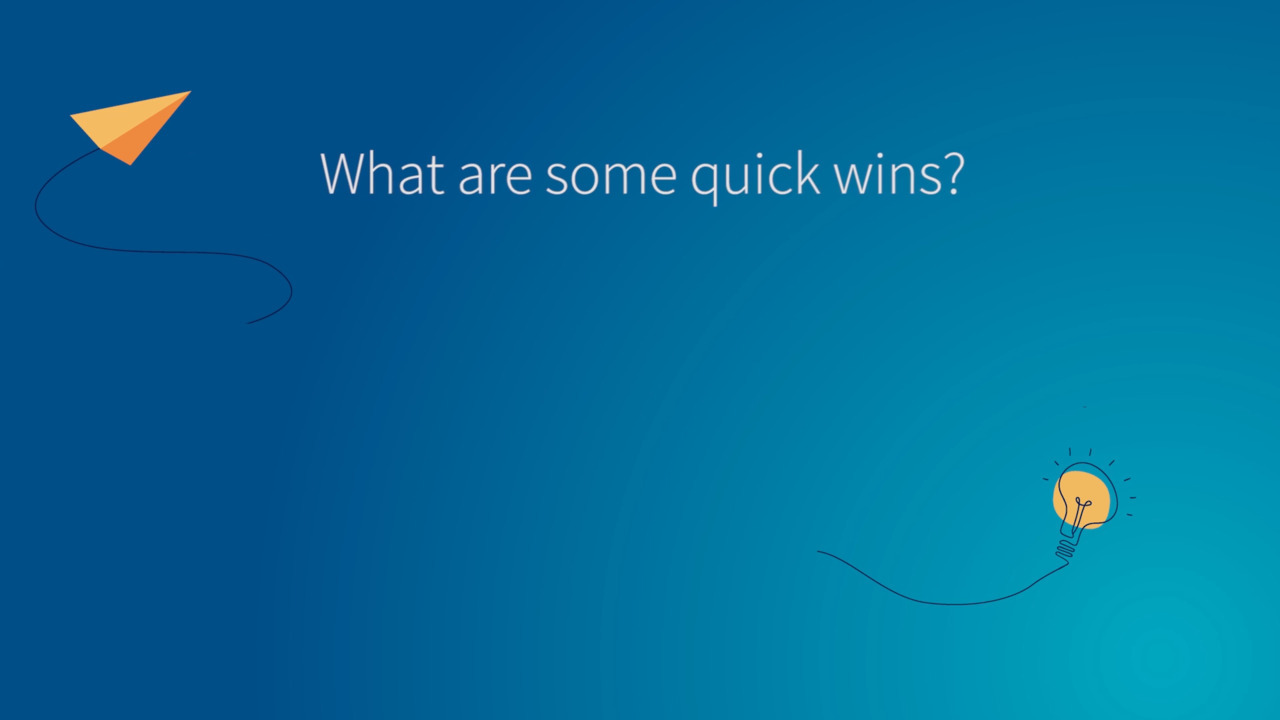 What are some quick wins?